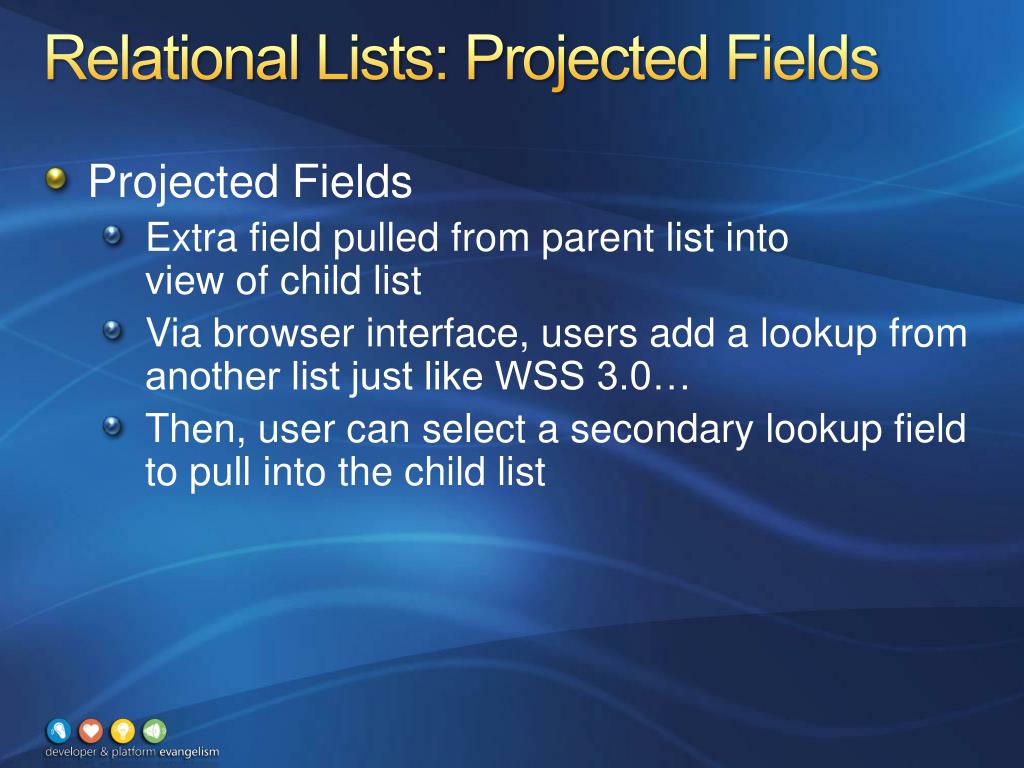 Relational Lists: Projected Fields

Projected Fields

Extra field pulled from parent list into view of child list

Via browser interface, users add a lookup from another list just like WSS 3.0…

Then, user can select a secondary lookup field to pull into the child list

developer & platform evangelism